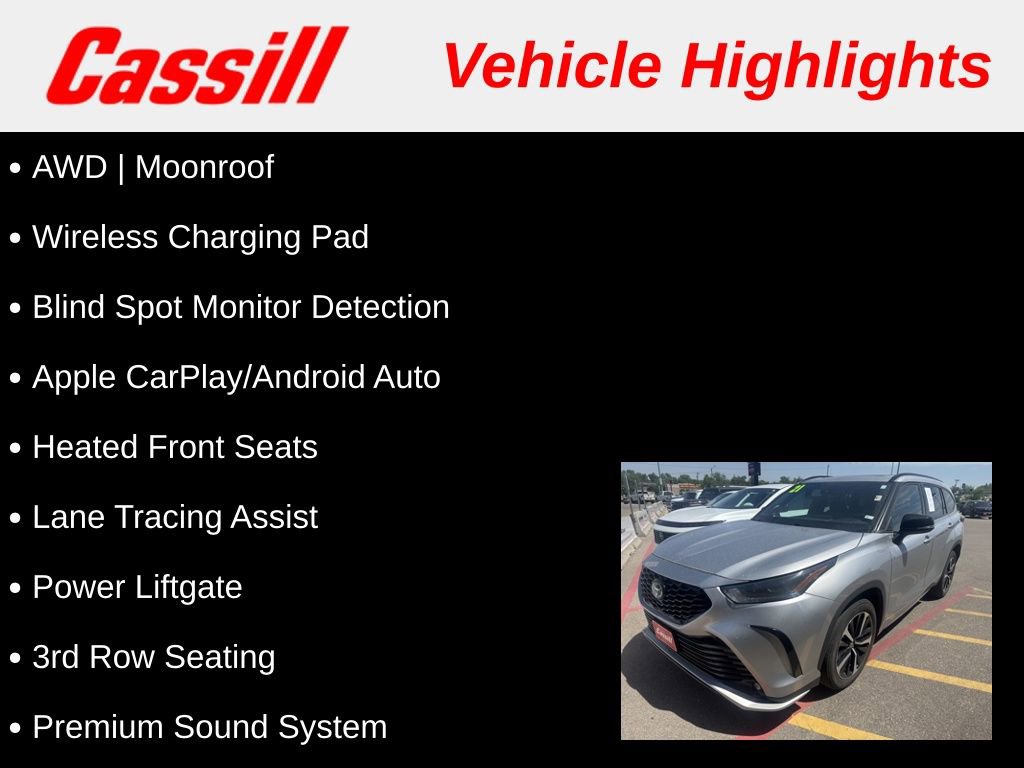 Cassill Vehicle Highlights

• AWD | Moonroof
• Wireless Charging Pad
• Blind Spot Monitor Detection
• Apple CarPlay/Android Auto
• Heated Front Seats
• Lane Tracing Assist
• Power Liftgate
• 3rd Row Seating
• Premium Sound System